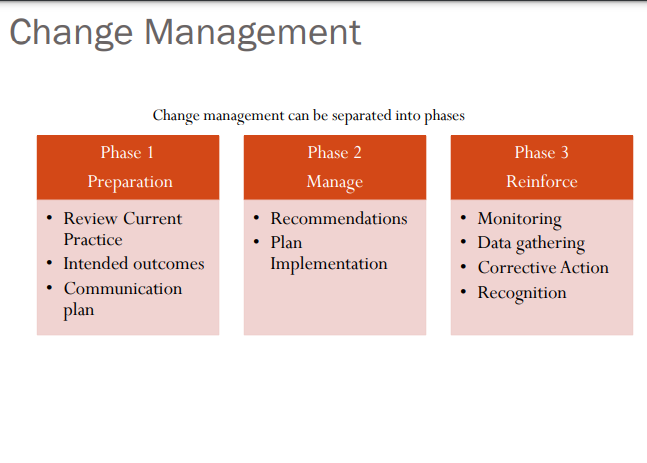 Change Management

Change management can be separated into phases

Phase 1
Preparation

• Review Current Practice
• Intended outcomes
• Communication plan

Phase 2
Manage

• Recommendations
• Plan Implementation

Phase 3
Reinforce

• Monitoring
• Data gathering
• Corrective Action
• Recognition